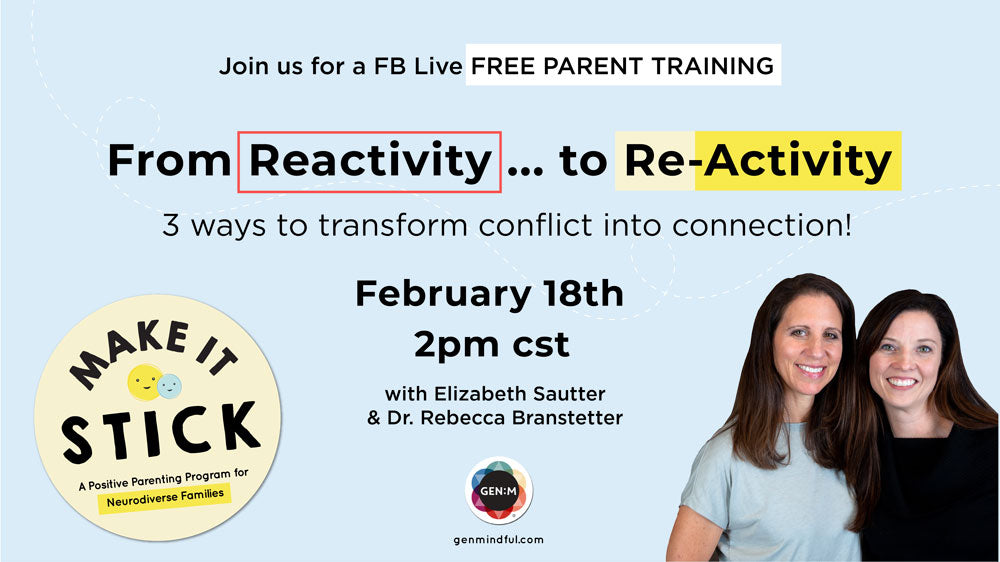 Join us for a FB Live FREE PARENT TRAINING

From Reactivity ... to Re-Activity

3 ways to transform conflict into connection!

February 18th
2pm cst

with Elizabeth Sautter
& Dr. Rebecca Branstetter

MAKE IT STICK
A Positive Parenting Program for
Neurodiverse Families

GEN:M
genmindful.com